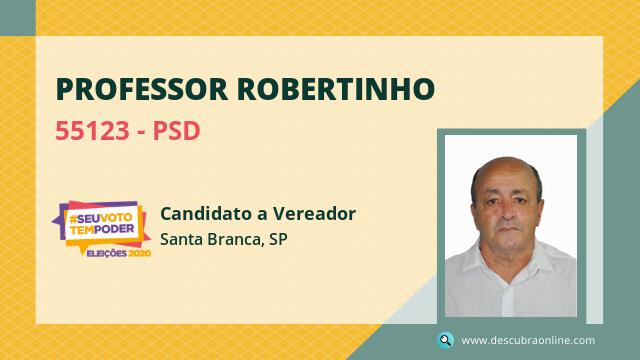 PROFESSOR ROBERTINHO

55123 - PSD

#SEUVOTO TEMPODER ELEIÇÕES 2020

Candidato a Vereador

Santa Branca, SP

www.descubraonline.com